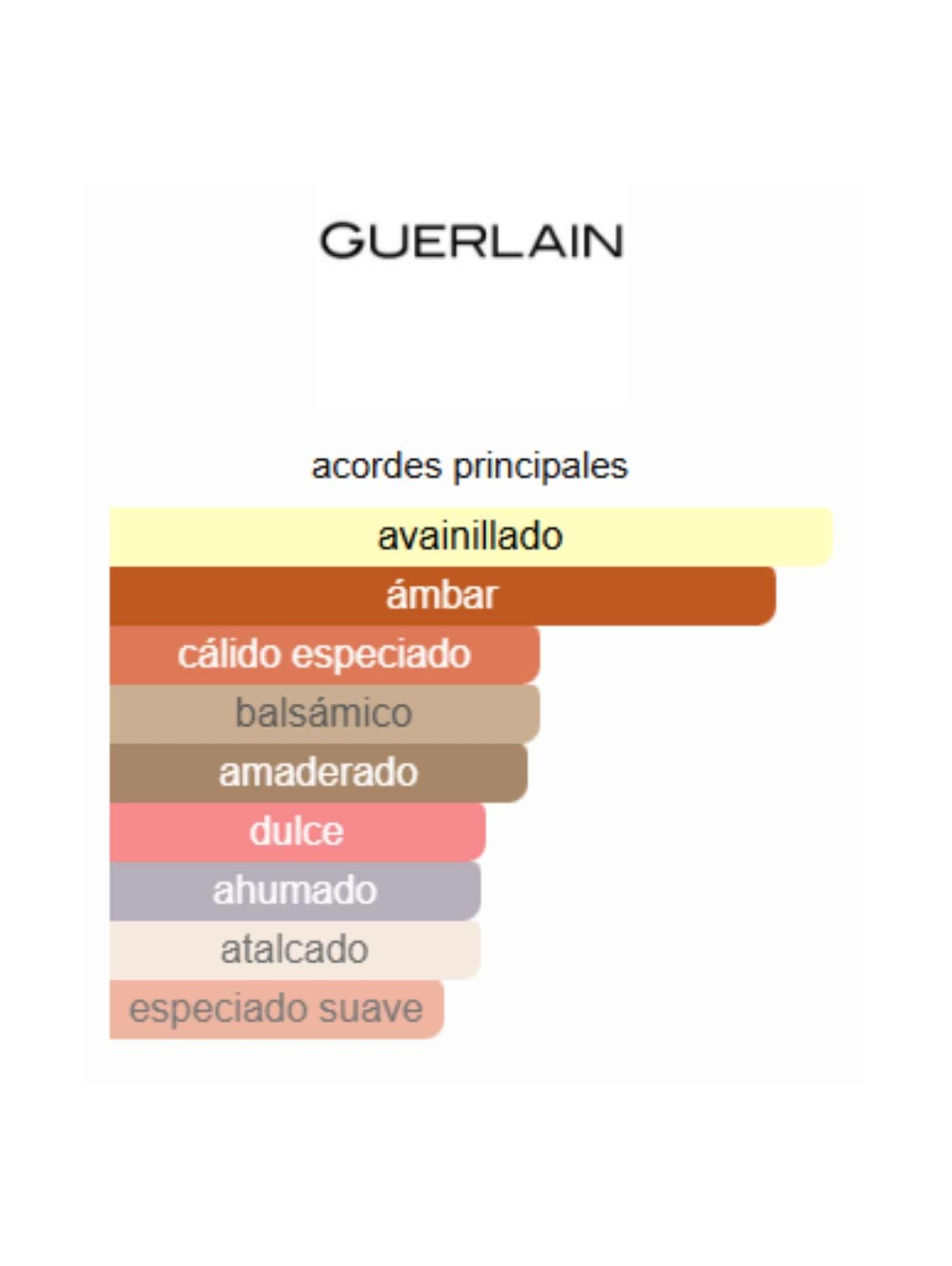 GUERLAIN

acordes principales

avainillado
ámbar
cálido especiado
balsámico
amaderado
dulce
ahumado
atalcado
especiado suave